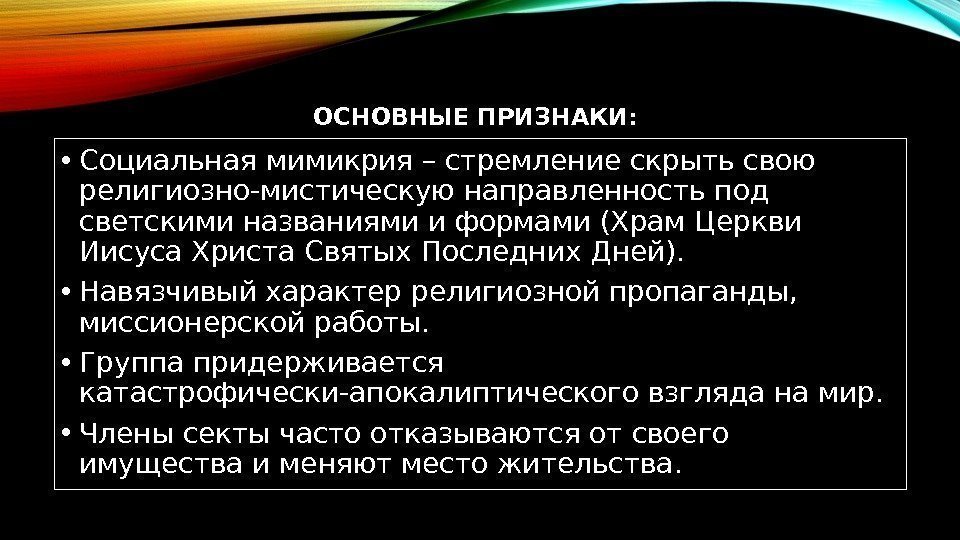 ОСНОВНЫЕ ПРИЗНАКИ:

• Социальная мимикрия – стремление скрыть свою религиозно-мистическую направленность под светскими названиями и формами (Храм Церкви Иисуса Христа Святых Последних Дней).

• Навязчивый характер религиозной пропаганды, миссионерской работы.

• Группа придерживается катастрофически-апокалиптического взгляда на мир.

• Члены секты часто отказываются от своего имущества и меняют место жительства.